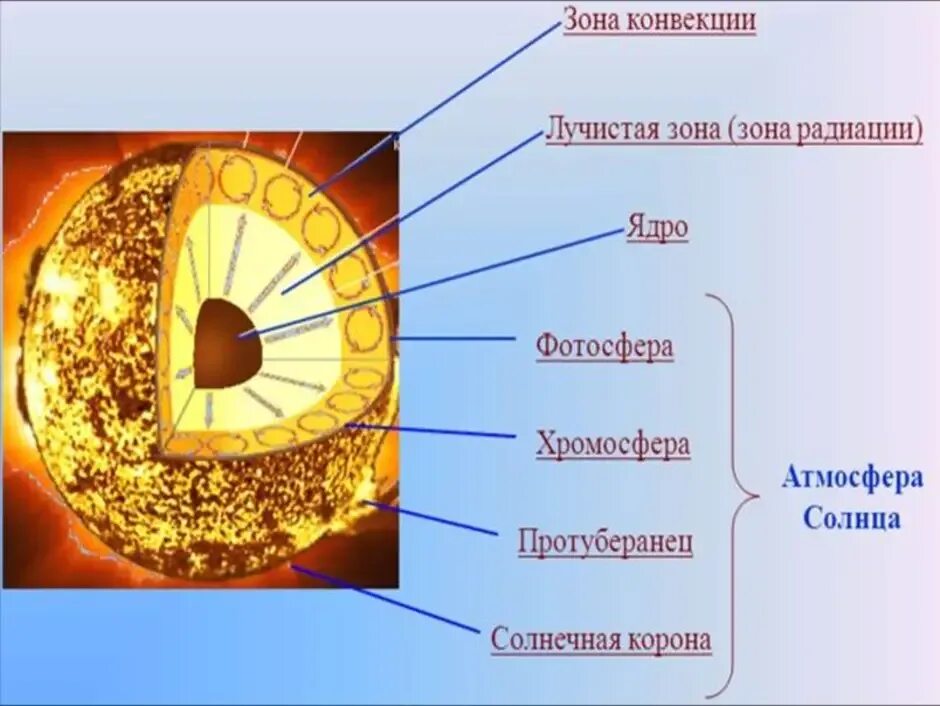 Зона конвекции

Лучистая зона (зона радиации)

Ядро

Фотосфера

Хромосфера

Протуберанец

Солнечная корона

Атмосфера Солнца